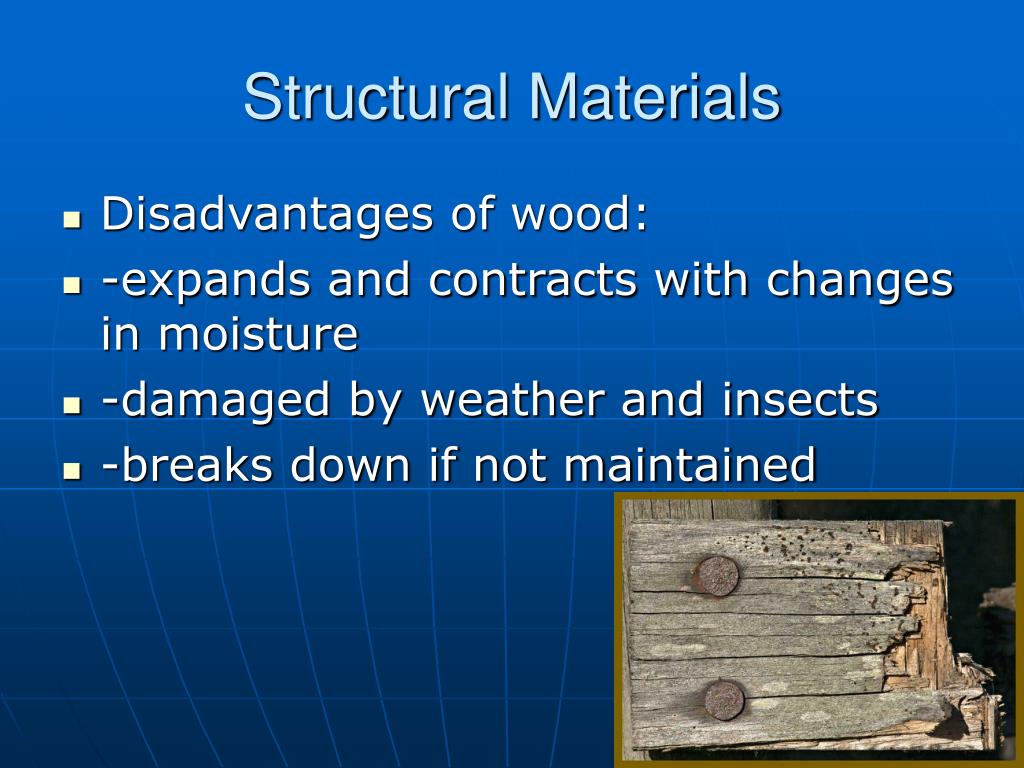 Structural Materials

- Disadvantages of wood:
- -expands and contracts with changes in moisture
- -damaged by weather and insects
- -breaks down if not maintained